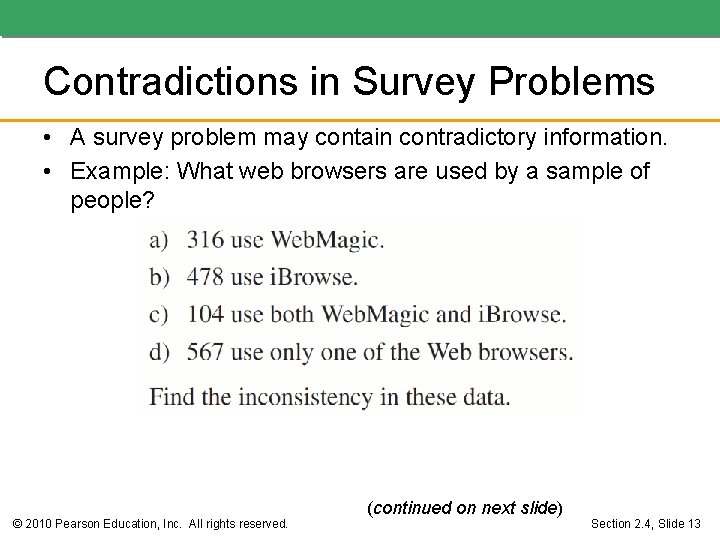 Contradictions in Survey Problems

• A survey problem may contain contradictory information.
• Example: What web browsers are used by a sample of people?

a) 316 use WebMagic.
b) 478 use iBrowse.
c) 104 use both WebMagic and iBrowse.
d) 567 use only one of the Web browsers.

Find the inconsistency in these data.

(continued on next slide)

© 2010 Pearson Education, Inc. All rights reserved.

Section 2.4, Slide 13